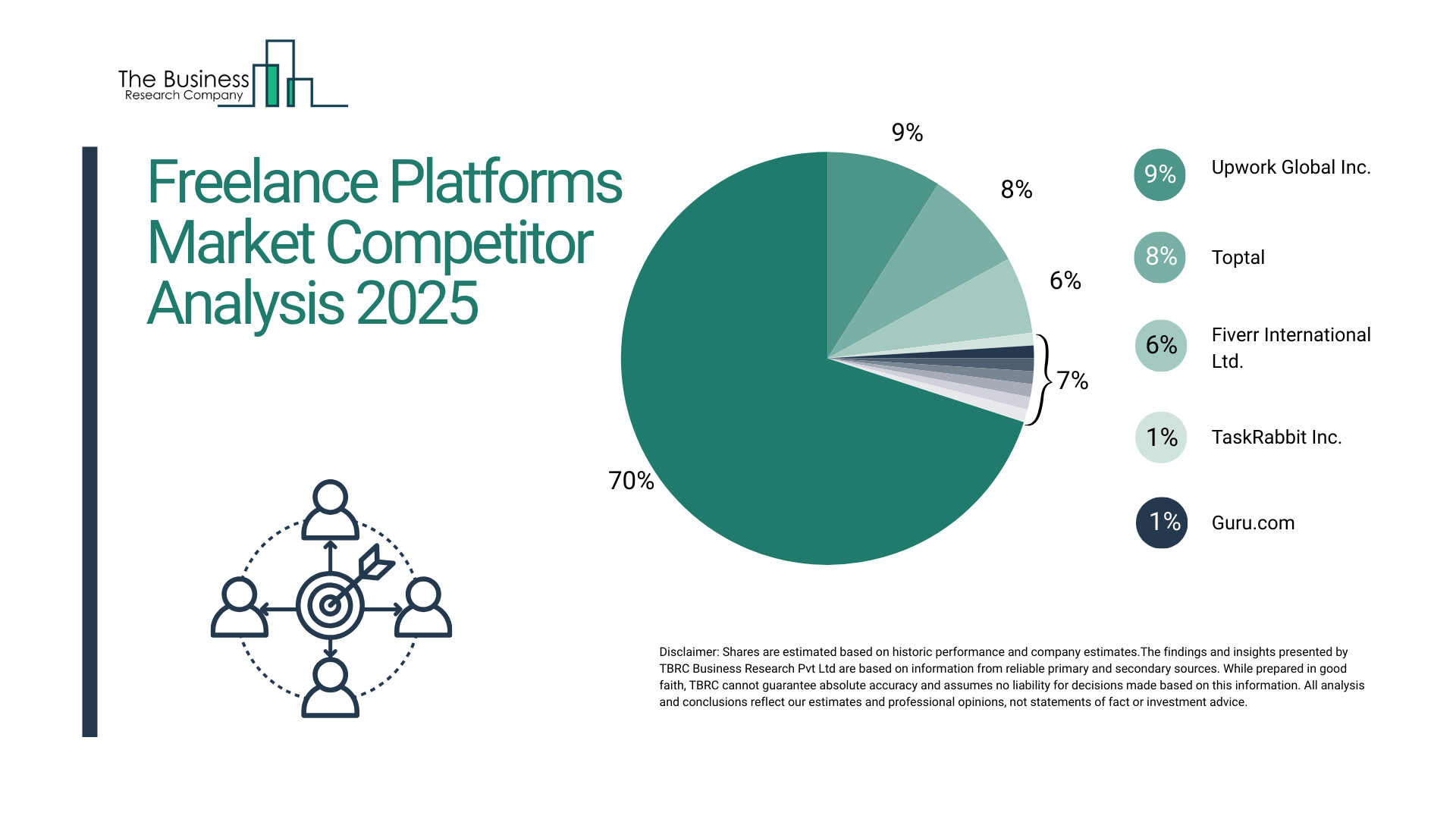 The Business
Research Company

Freelance Platforms Market Competitor Analysis 2025

9%

8%

6%

7%

70%

9% Upwork Global Inc.

8% Toptal

6% Fiverr International Ltd.

1% TaskRabbit Inc.

1% Guru.com

Disclaimer: Shares are estimated based on historic performance and company estimates.The findings and insights presented by TBRC Business Research Pvt Ltd are based on information from reliable primary and secondary sources. While prepared in good faith, TBRC cannot guarantee absolute accuracy and assumes no liability for decisions made based on this information. All analysis and conclusions reflect our estimates and professional opinions, not statements of fact or investment advice.